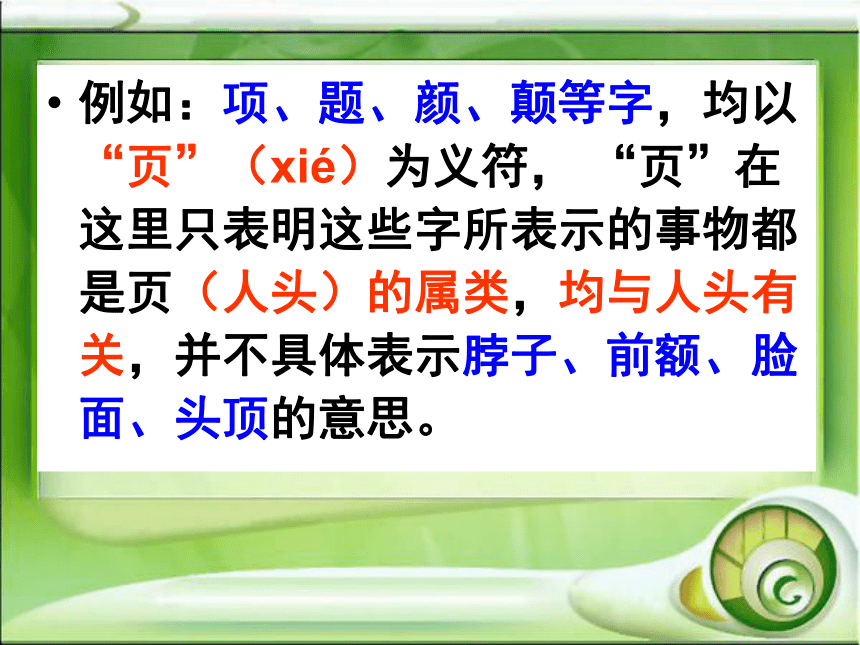 • 例如：项、题、颜、颠等字，均以“页”（xié）为义符，“页”在这里只表明这些字所表示的事物都是页（人头）的属类，均与人头有关，并不具体表示脖子、前额、脸面、头顶的意思。